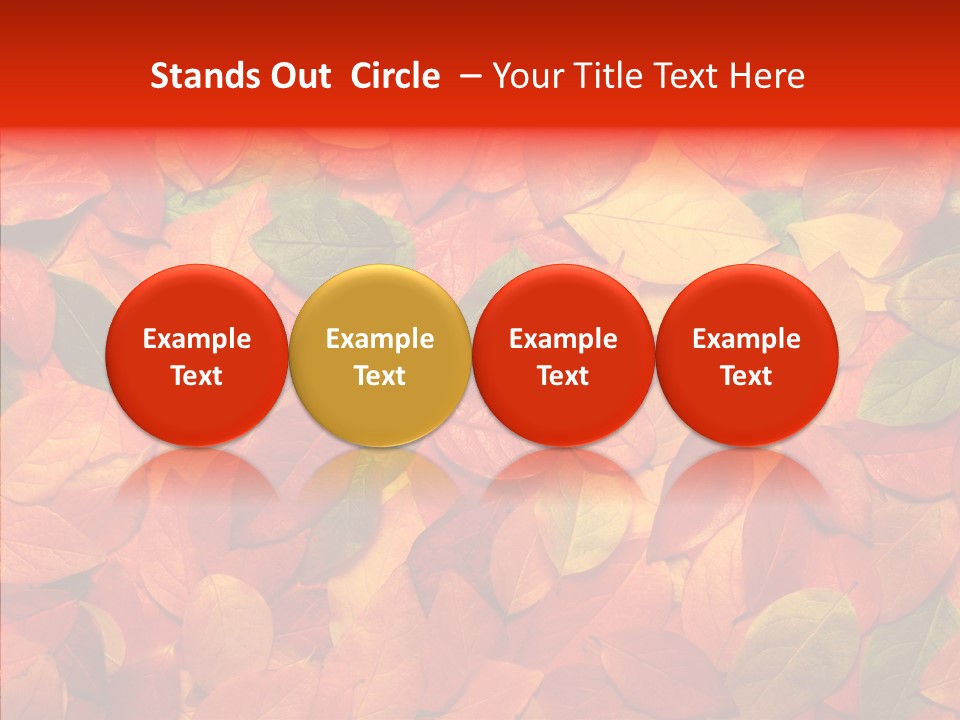 Stands Out Circle – Your Title Text Here

Example Text

Example Text

Example Text

Example Text